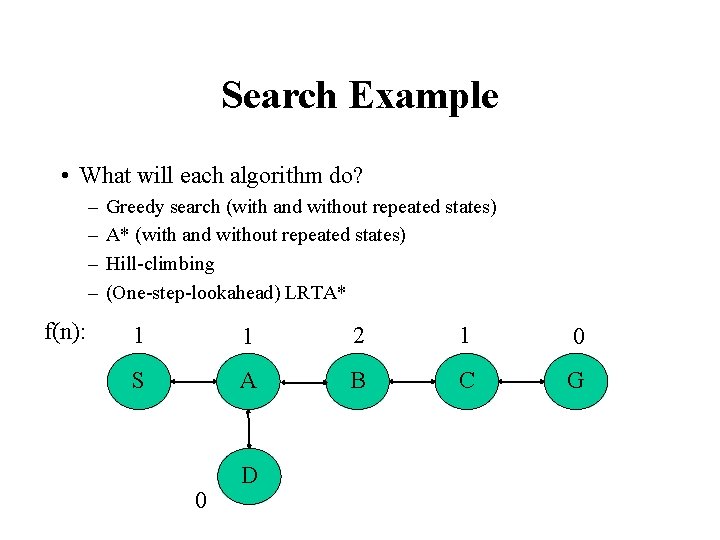 Search Example

• What will each algorithm do?
– Greedy search (with and without repeated states)
– A* (with and without repeated states)
– Hill-climbing
– (One-step-lookahead) LRTA*

f(n):
1 1 2 1 0
S A B C G
D
0